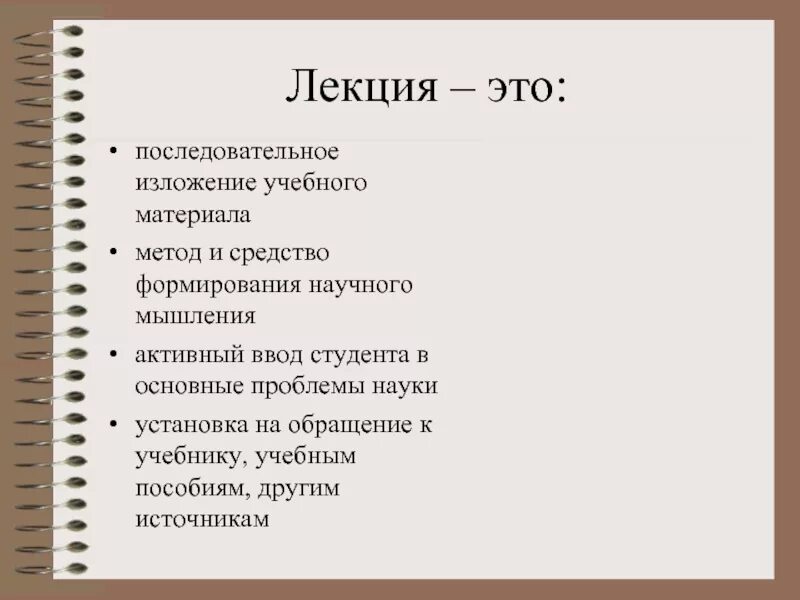 Лекция – это:

• последовательное изложение учебного материала
• метод и средство формирования научного мышления
• активный ввод студента в основные проблемы науки
• установка на обращение к учебнику, учебным пособиям, другим источникам